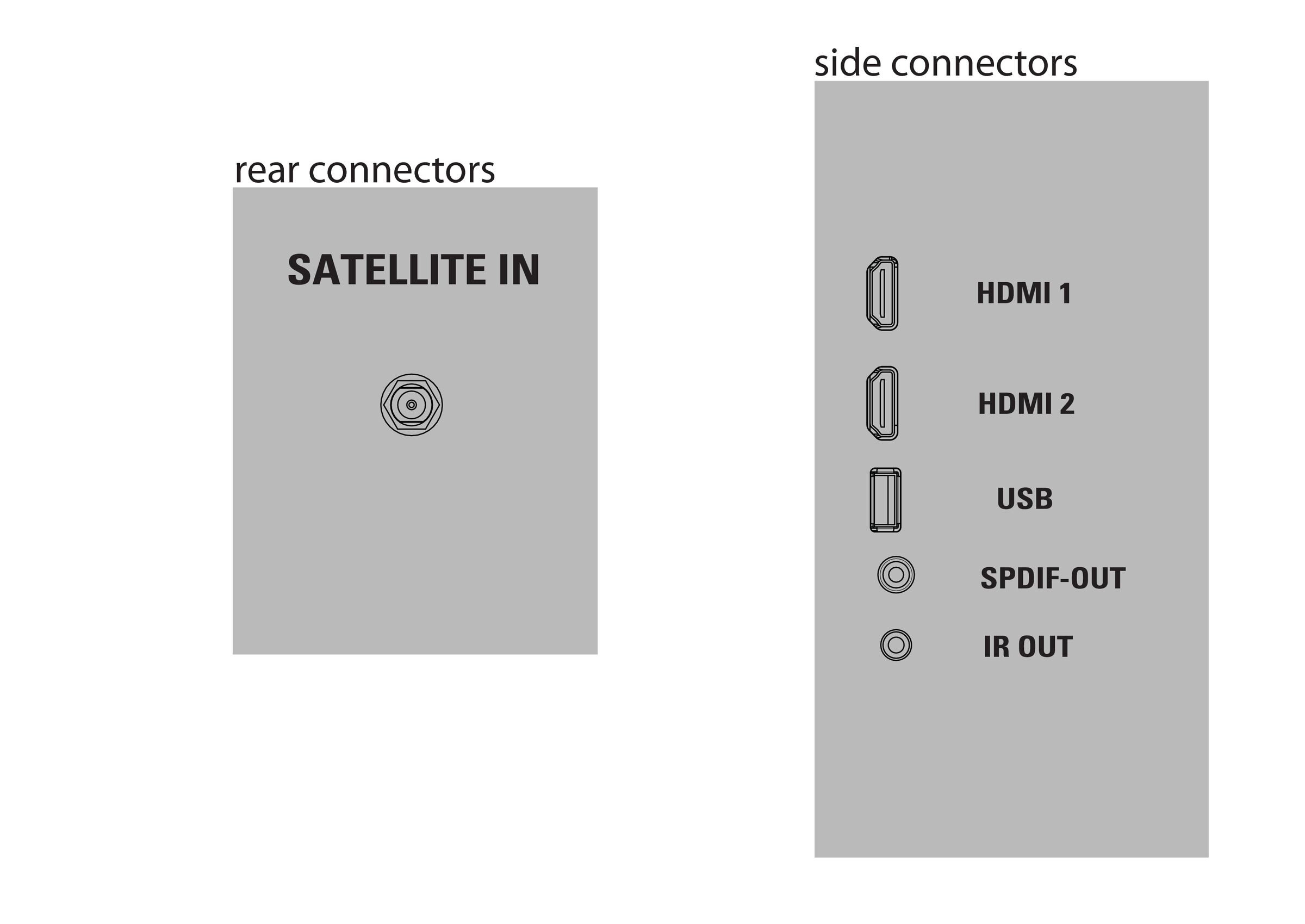 rear connectors

SATELLITE IN

side connectors

HDMI 1

HDMI 2

USB

SPDIF-OUT

IR OUT